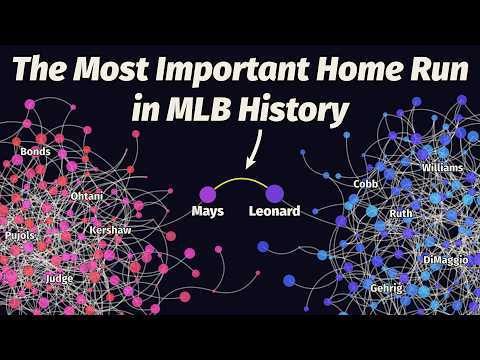 The Most Important Home Run in MLB History

Bonds

Ohtani

Pujols

Kershaw

Judge

Mays

Leonard

Cobb

Williams

Ruth

DiMaggio

Gehrig